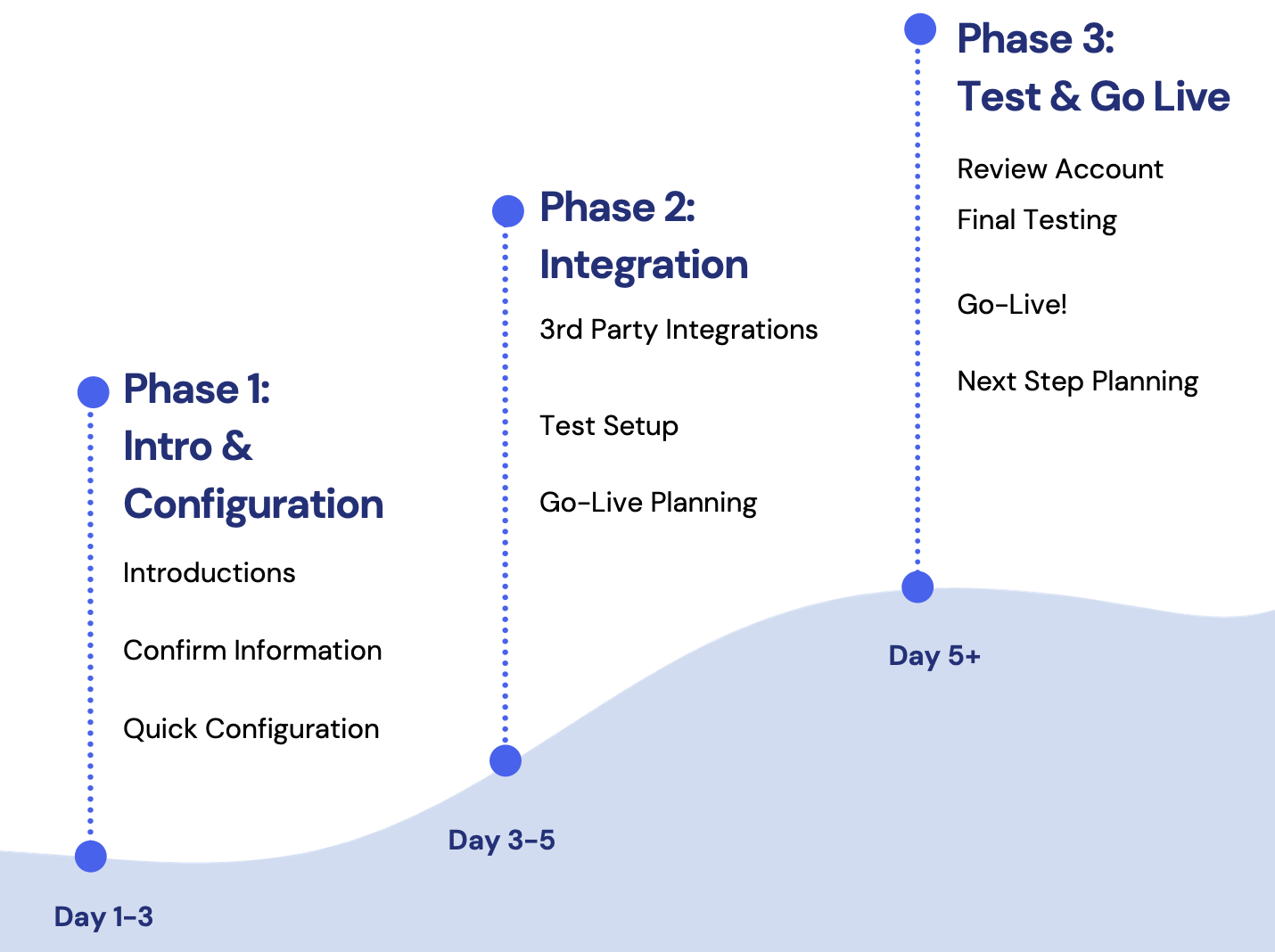 Phase 1:
Intro & Configuration

Introductions

Confirm Information

Quick Configuration

Day 1-3

Phase 2:
Integration

3rd Party Integrations

Test Setup

Go-Live Planning

Day 3-5

Phase 3:
Test & Go Live

Review Account

Final Testing

Go-Live!

Next Step Planning

Day 5+